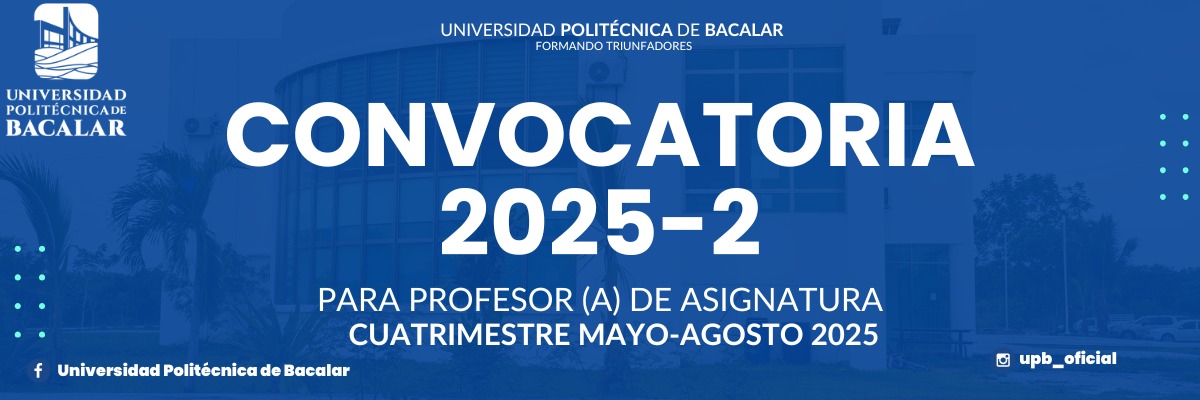 UNIVERSIDAD POLITÉCNICA DE BACALAR

UNIVERSIDAD POLITÉCNICA DE BACALAR
FORMANDO TRIUNFADORES

CONVOCATORIA 2025-2

PARA PROFESOR (A) DE ASIGNATURA
CUATRIMESTRE MAYO-AGOSTO 2025

Universidad Politécnica de Bacalar

upb_oficial